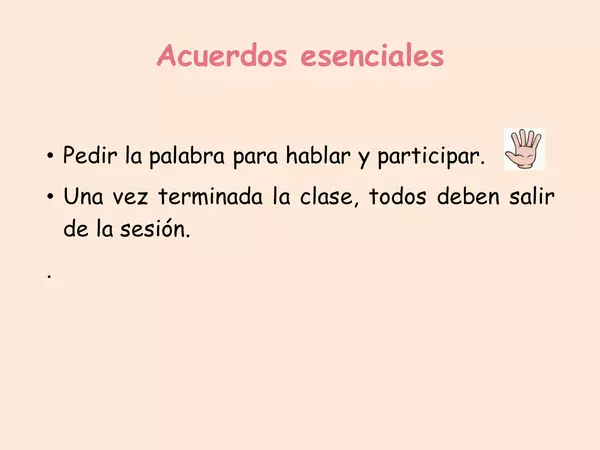 Acuerdos esenciales

• Pedir la palabra para hablar y participar.

• Una vez terminada la clase, todos deben salir de la sesión.

.